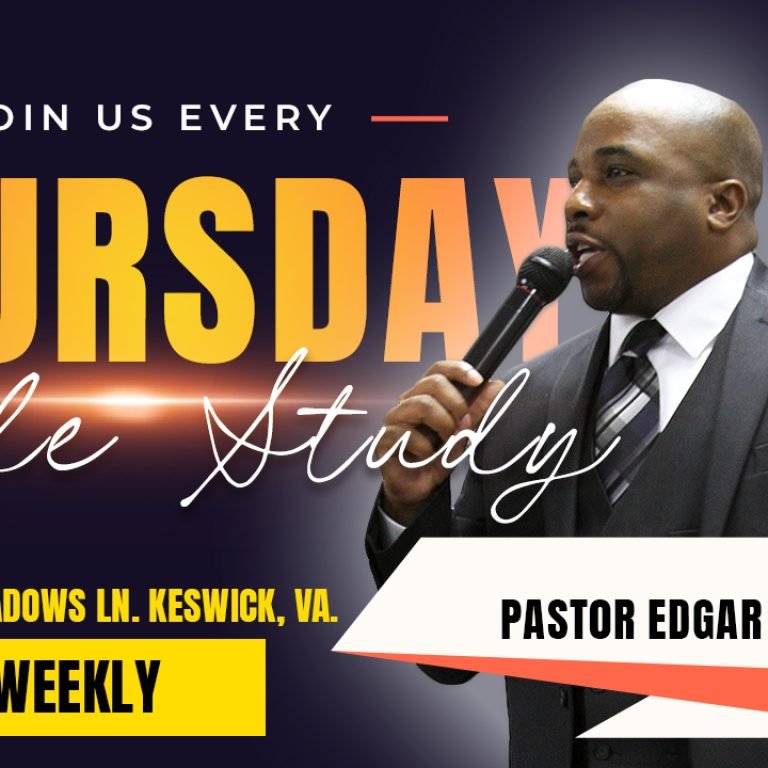 OIN US EVERY

URSDAY

le Study

ADOWS LN. KESWICK, VA.

WEEKLY

PASTOR EDGAR